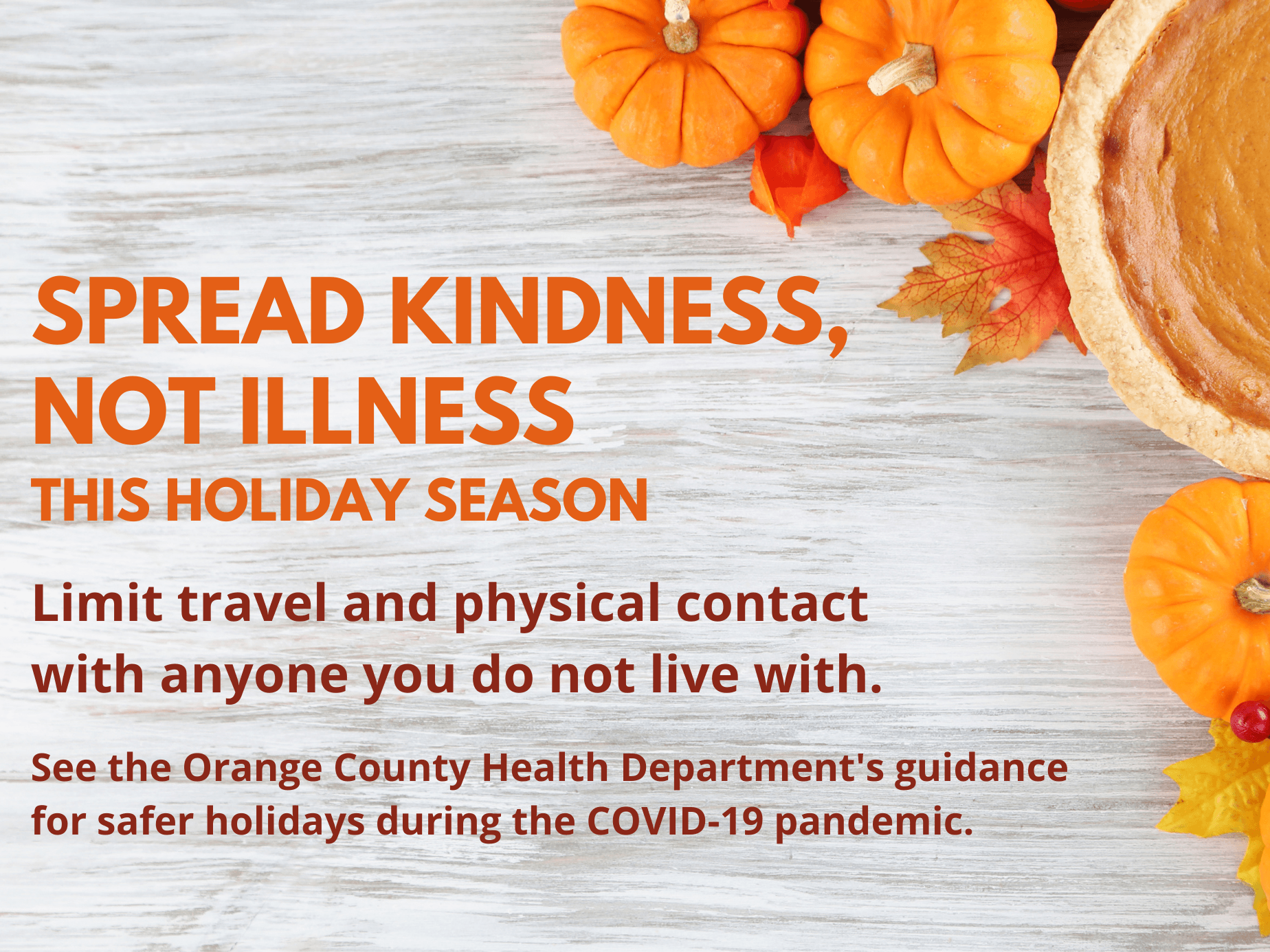 SPREAD KINDNESS, NOT ILLNESS
THIS HOLIDAY SEASON

Limit travel and physical contact with anyone you do not live with.

See the Orange County Health Department's guidance for safer holidays during the COVID-19 pandemic.